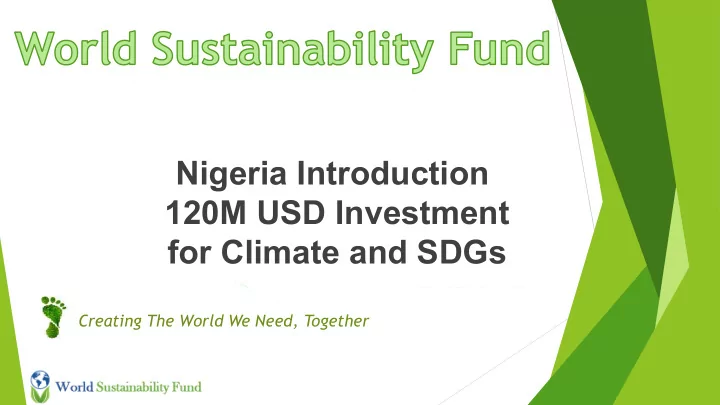 World Sustainability Fund

Nigeria Introduction
120M USD Investment
for Climate and SDGs

Creating The World We Need, Together

World Sustainability Fund